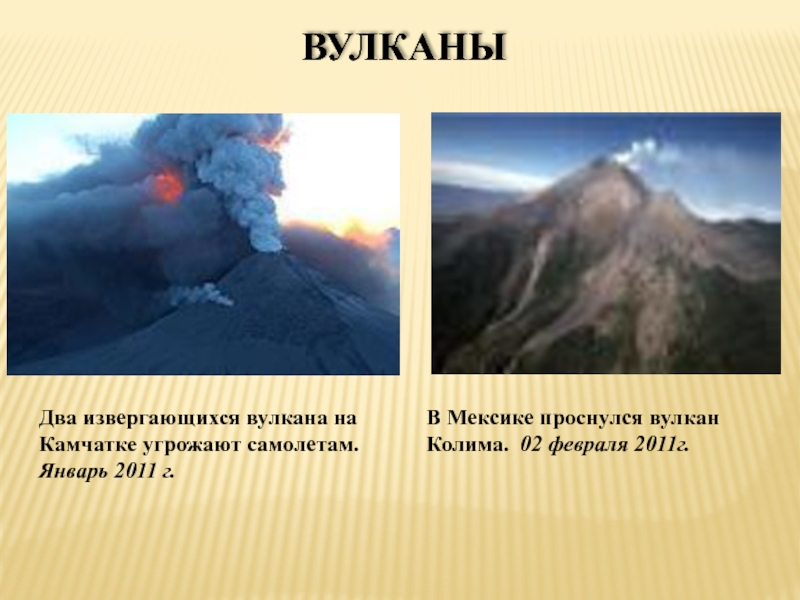 ВУЛКАНЫ

Два извергающихся вулкана на Камчатке угрожают самолетам. Январь 2011 г.

В Мексике проснулся вулкан Колима. 02 февраля 2011г.